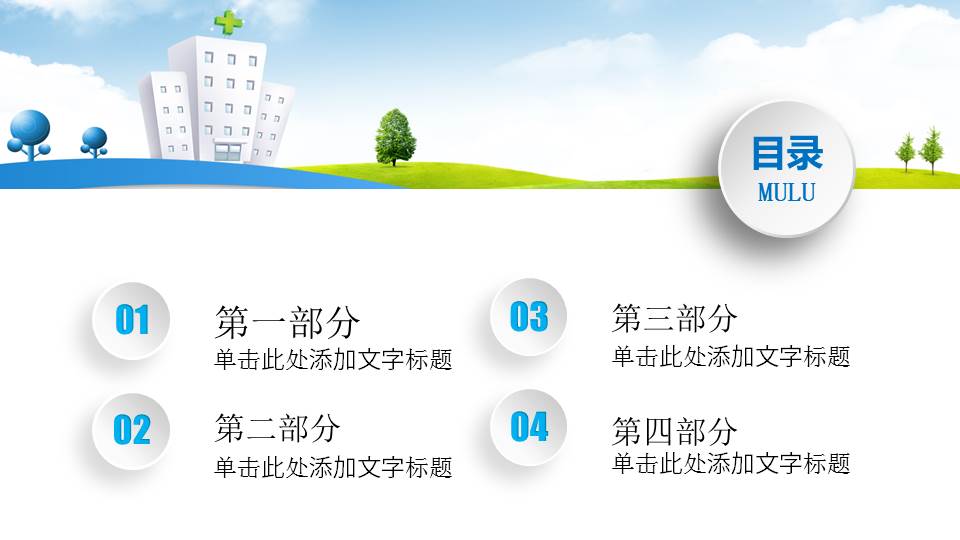 目录
MULU

01
第一部分
单击此处添加文字标题

02
第二部分
单击此处添加文字标题

03
第三部分
单击此处添加文字标题

04
第四部分
单击此处添加文字标题